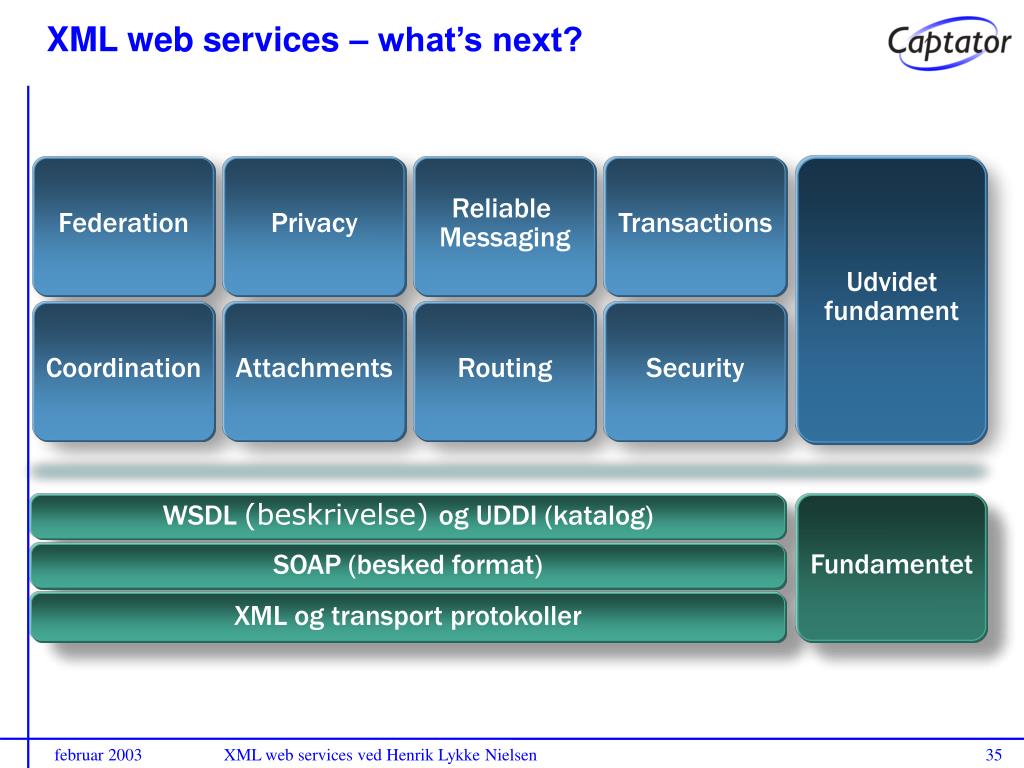 XML web services – what's next?

Captator

Federation

Privacy

Reliable Messaging

Transactions

Udvidet fundament

Coordination

Attachments

Routing

Security

WSDL (beskrivelse) og UDDI (katalog)

SOAP (besked format)

XML og transport protokoller

Fundamentet

februar 2003

XML web services ved Henrik Lykke Nielsen

35